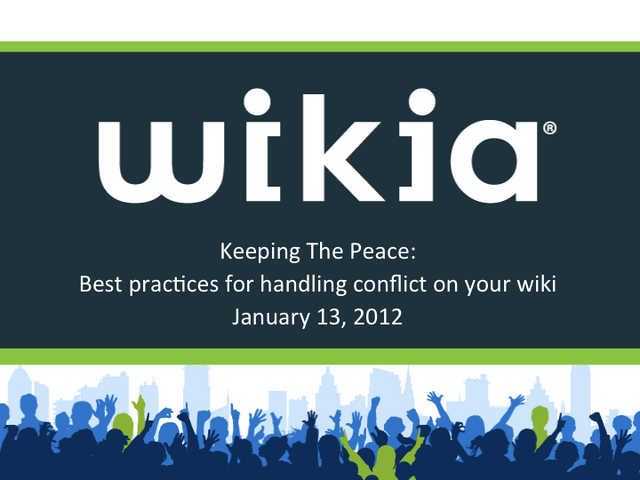 wikia®

Keeping The Peace:
Best practices for handling conflict on your wiki
January 13, 2012